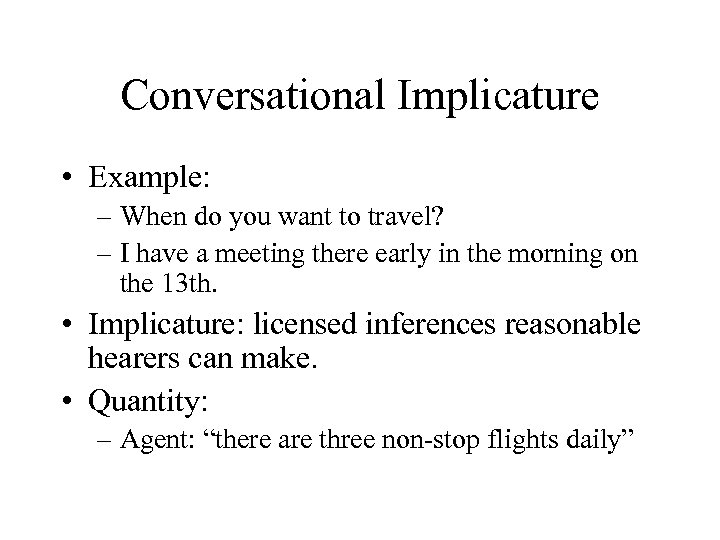 Conversational Implicature

• Example:
– When do you want to travel?
– I have a meeting there early in the morning on the 13th.

• Implicature: licensed inferences reasonable hearers can make.

• Quantity:
– Agent: “there are three non-stop flights daily”